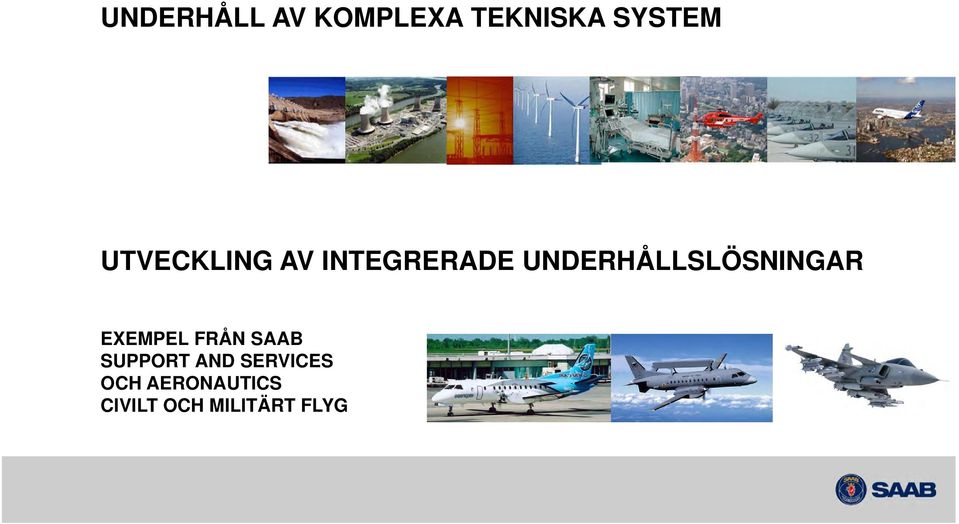 UNDERHÅLL AV KOMPLEXA TEKNISKA SYSTEM

UTVECKLING AV INTEGRERADE UNDERHÅLLSLÖSNINGAR

EXEMPEL FRÅN SAAB
SUPPORT AND SERVICES
OCH AERONAUTICS
CIVILT OCH MILITÄRT FLYG

SAAB